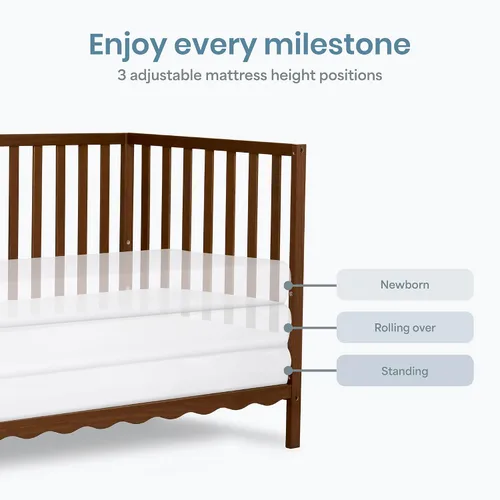 Enjoy every milestone
3 adjustable mattress height positions

Newborn

Rolling over

Standing